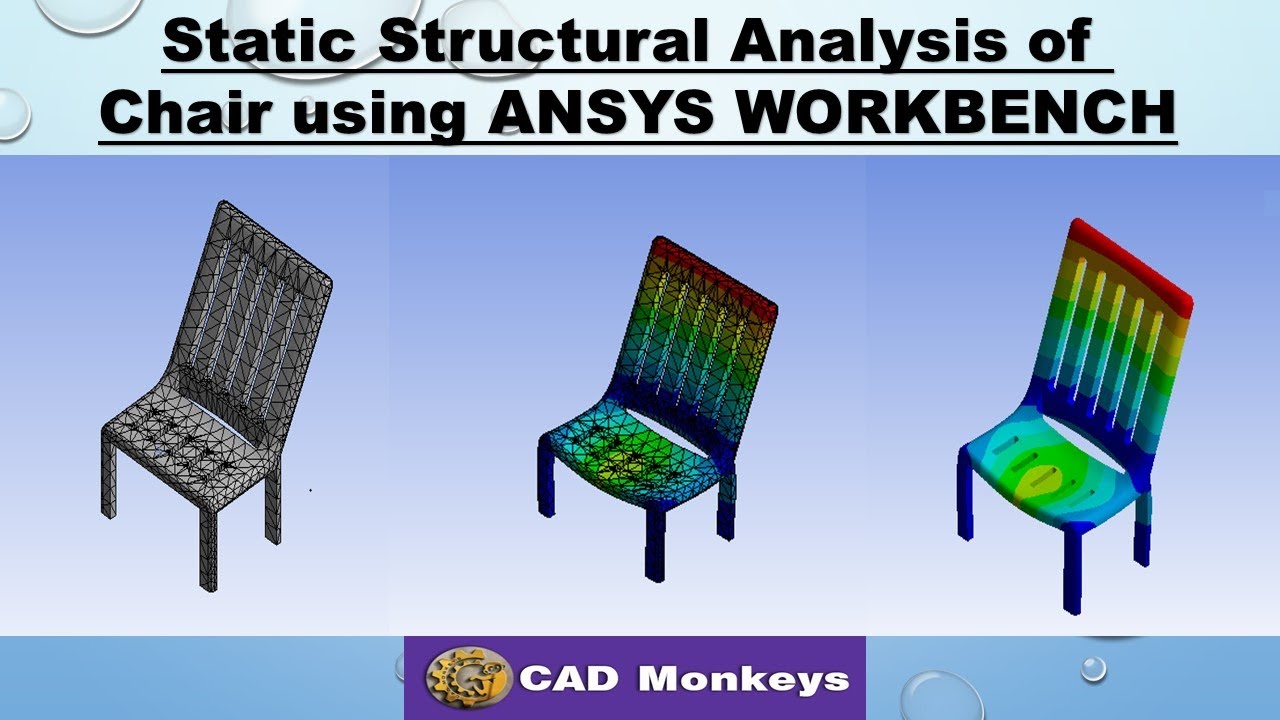 Static Structural Analysis of Chair using ANSYS WORKBENCH

CAD Monkeys